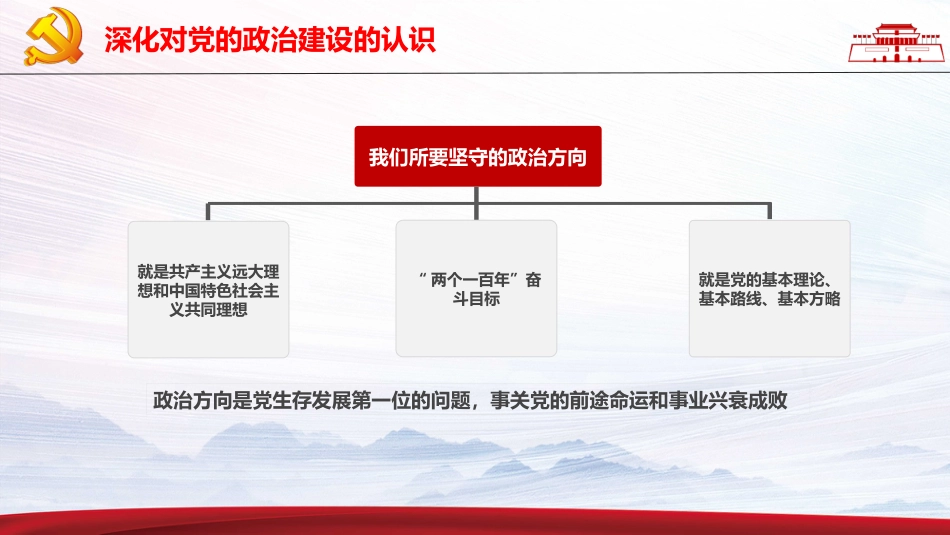 深化对党的政治建设的认识

我们所要坚守的政治方向

就是共产主义远大理想和中国特色社会主义共同理想

“两个一百年”奋斗目标

就是党的基本理论、基本路线、基本方略

政治方向是党生存发展第一位的问题，事关党的前途命运和事业兴衰成败